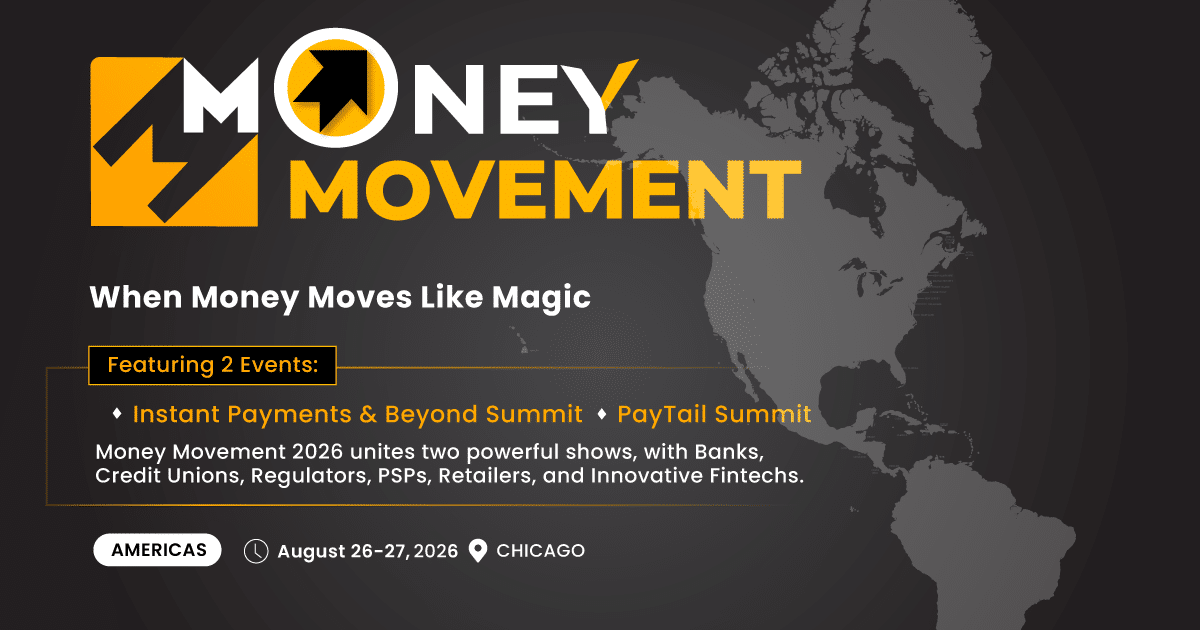 MONEY MOVEMENT

When Money Moves Like Magic

Featuring 2 Events:

♦ Instant Payments & Beyond Summit ♦ PayTail Summit

Money Movement 2026 unites two powerful shows, with Banks, Credit Unions, Regulators, PSPs, Retailers, and Innovative Fintechs.

AMERICAS August 26-27, 2026 CHICAGO